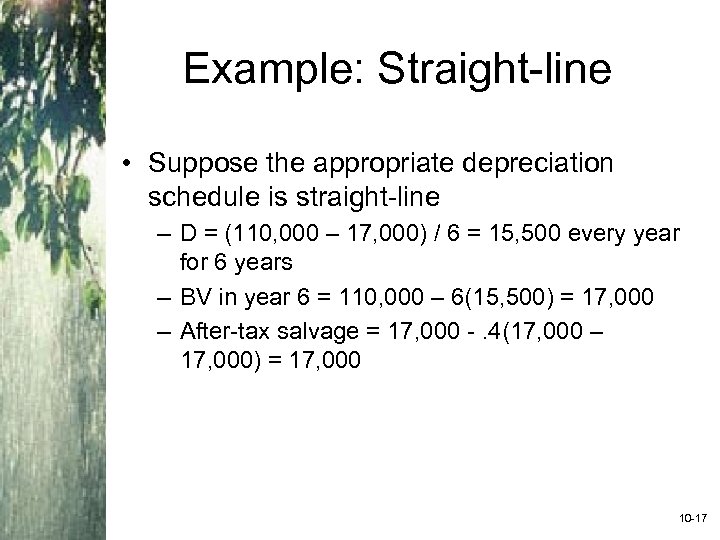 Example: Straight-line

• Suppose the appropriate depreciation schedule is straight-line

– D = (110,000 – 17,000) / 6 = 15,500 every year for 6 years

– BV in year 6 = 110,000 – 6(15,500) = 17,000

– After-tax salvage = 17,000 - .4(17,000 – 17,000) = 17,000

10-17